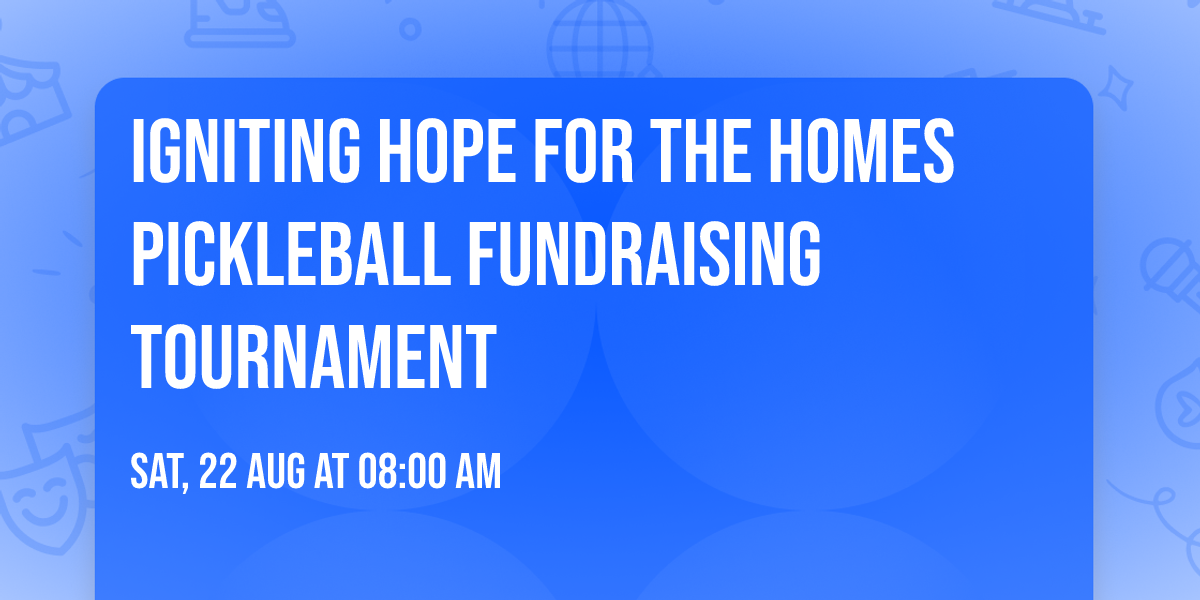 IGNITING HOPE FOR THE HOMES PICKLEBALL FUNDRAISING TOURNAMENT

SAT, 22 AUG AT 08:00 AM